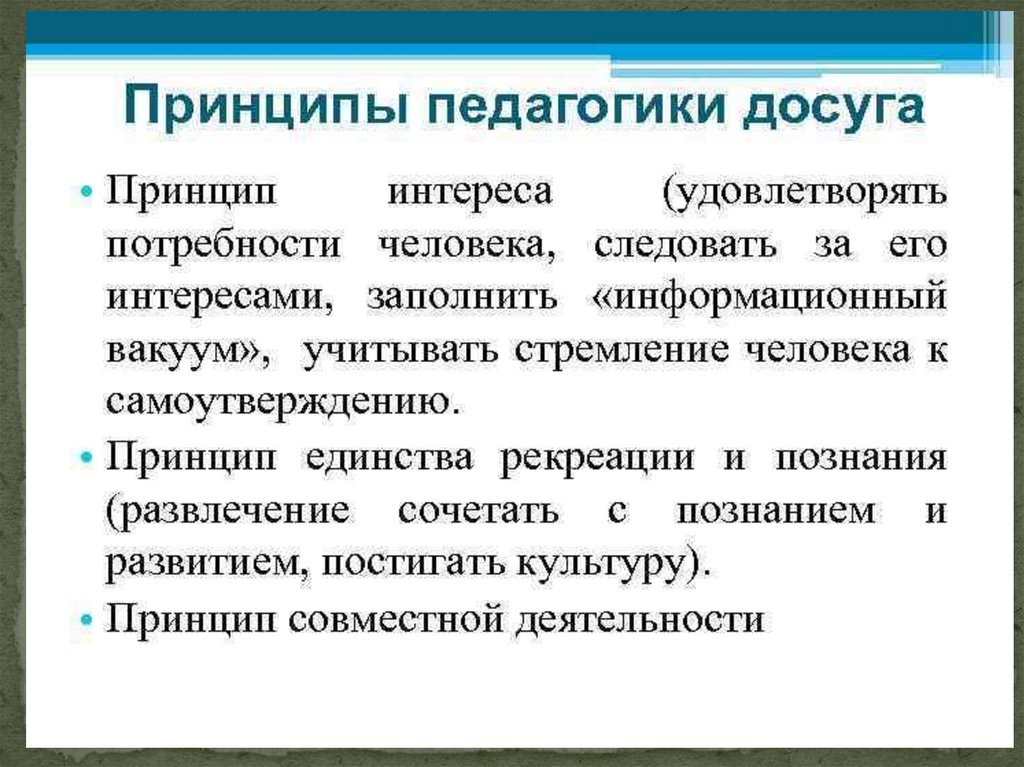 Принципы педагогики досуга

• Принцип интереса (удовлетворять потребности человека, следовать за его интересами, заполнить «информационный вакуум», учитывать стремление человека к самоутверждению.

• Принцип единства рекреации и познания (развлечение сочетать с познанием и развитием, постигать культуру).

• Принцип совместной деятельности